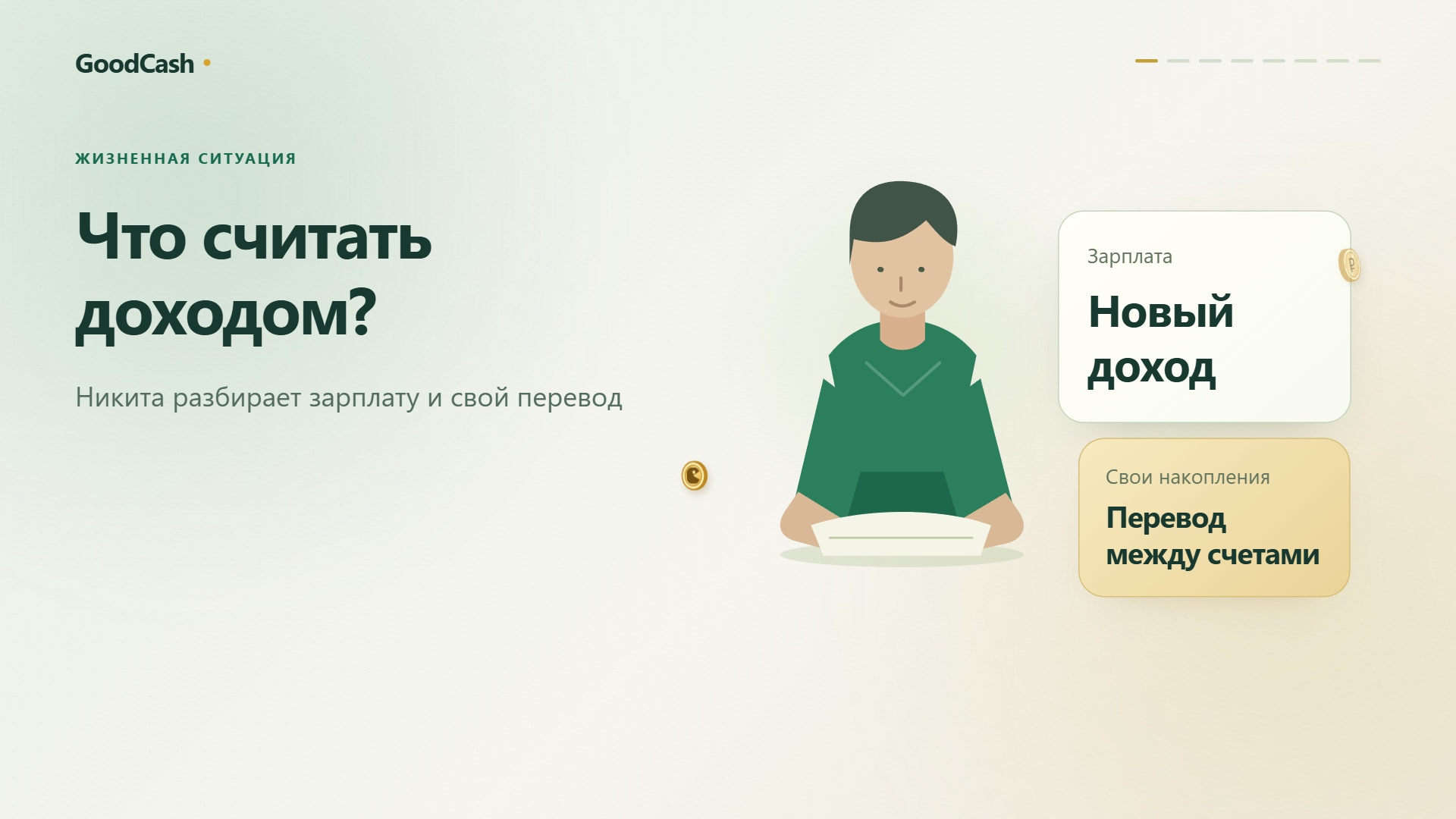 GoodCash

ЖИЗНЕННАЯ СИТУАЦИЯ

Что считать доходом?

Никита разбирает зарплату и свой перевод

Зарплата

Новый доход

Свои накопления

Перевод между счетами